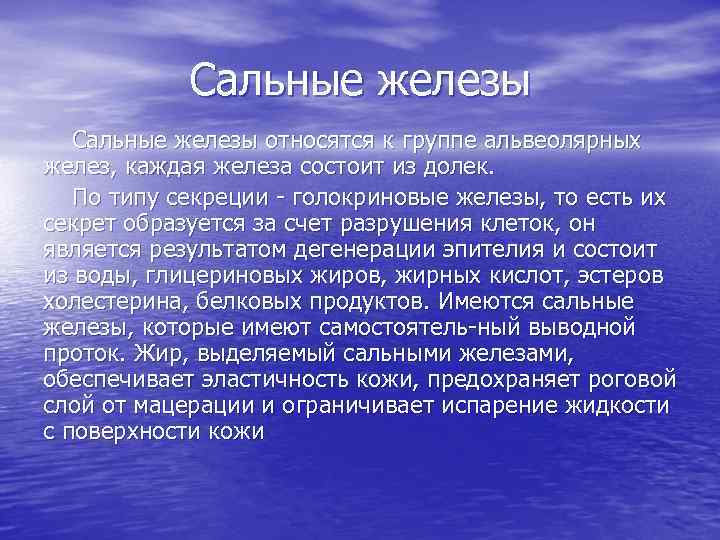 Сальные железы

Сальные железы относятся к группе альвеолярных желез, каждая железа состоит из долек.

По типу секреции - голокриновые железы, то есть их секрет образуется за счет разрушения клеток, он является результатом дегенерации эпителия и состоит из воды, глицериновых жиров, жирных кислот, эстеров холестерина, белковых продуктов. Имеются сальные железы, которые имеют самостоятель-ный выводной проток. Жир, выделяемый сальными железами, обеспечивает эластичность кожи, предохраняет роговой слой от мацерации и ограничивает испарение жидкости с поверхности кожи